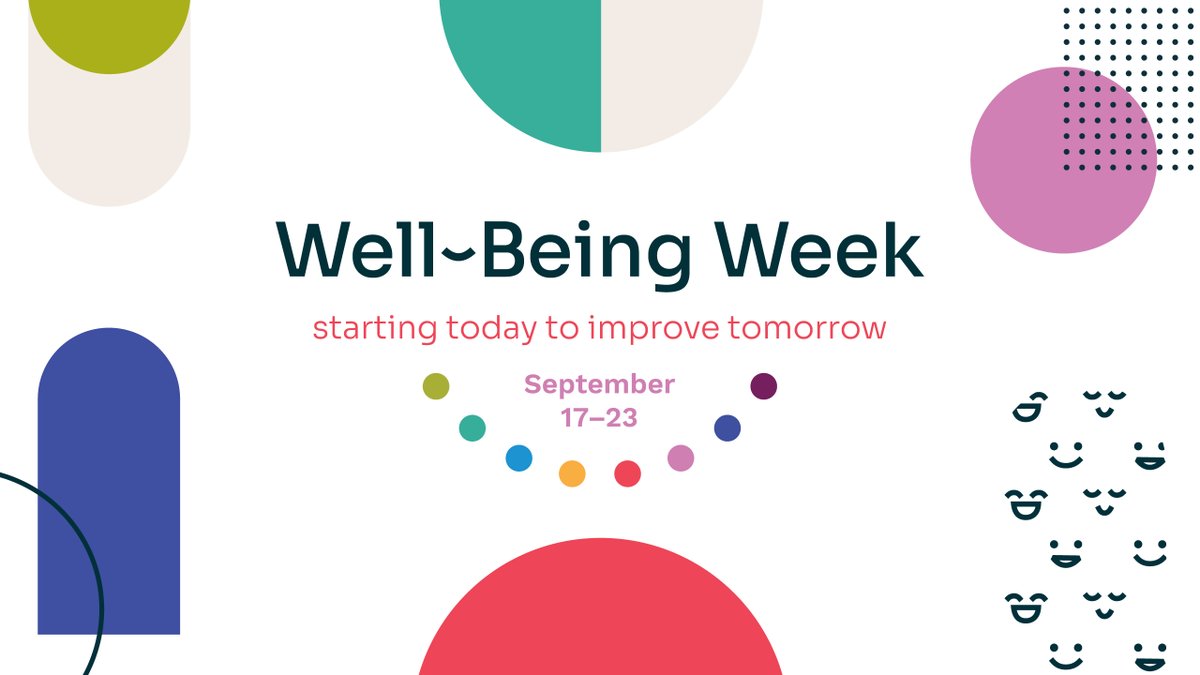 Well-Being Week

starting today to improve tomorrow

September
17–23